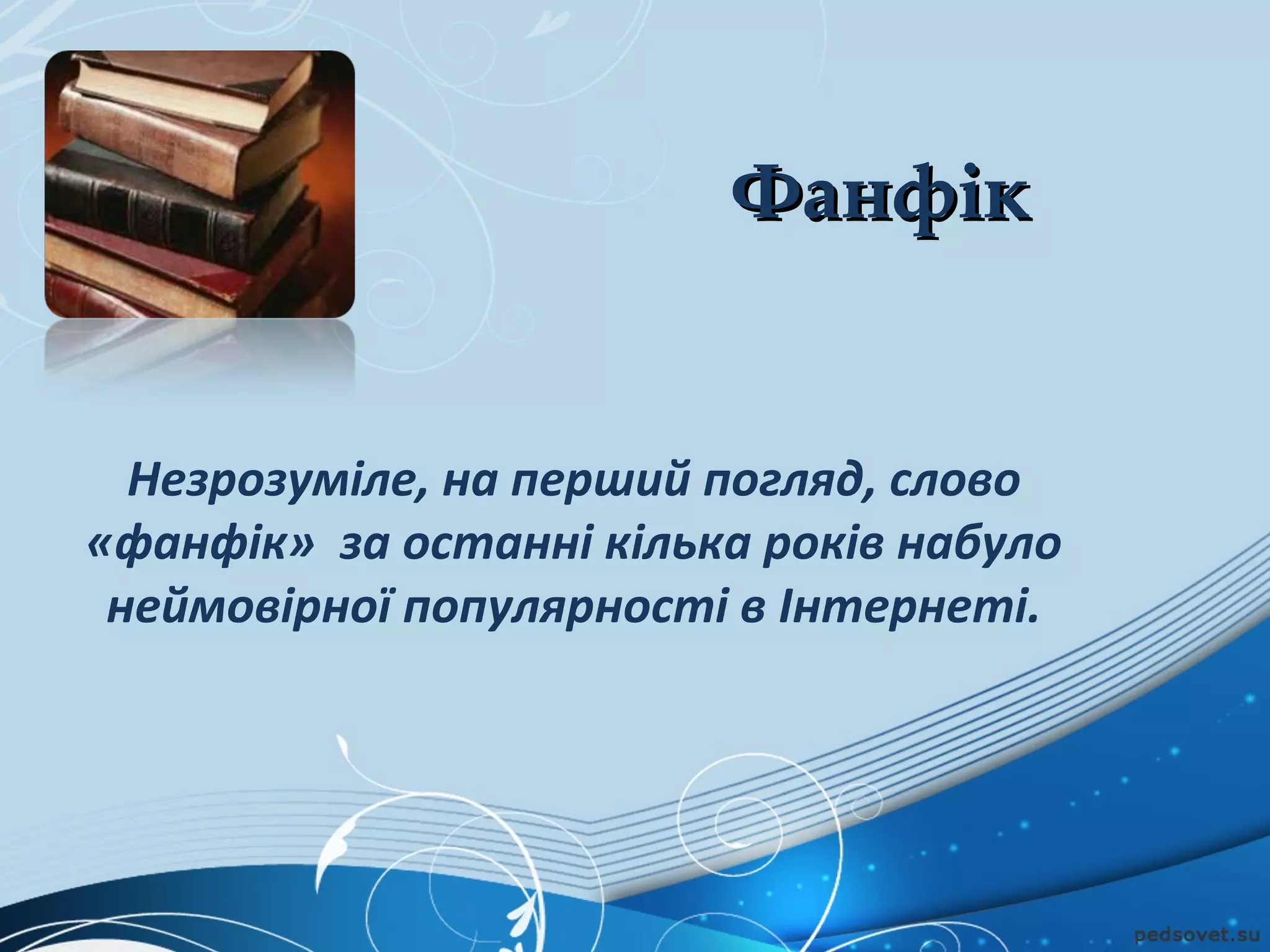 Фанфік

Незрозуміле, на перший погляд, слово «фанфік» за останні кілька років набуло неймовірної популярності в Інтернеті.

pedsovet.su